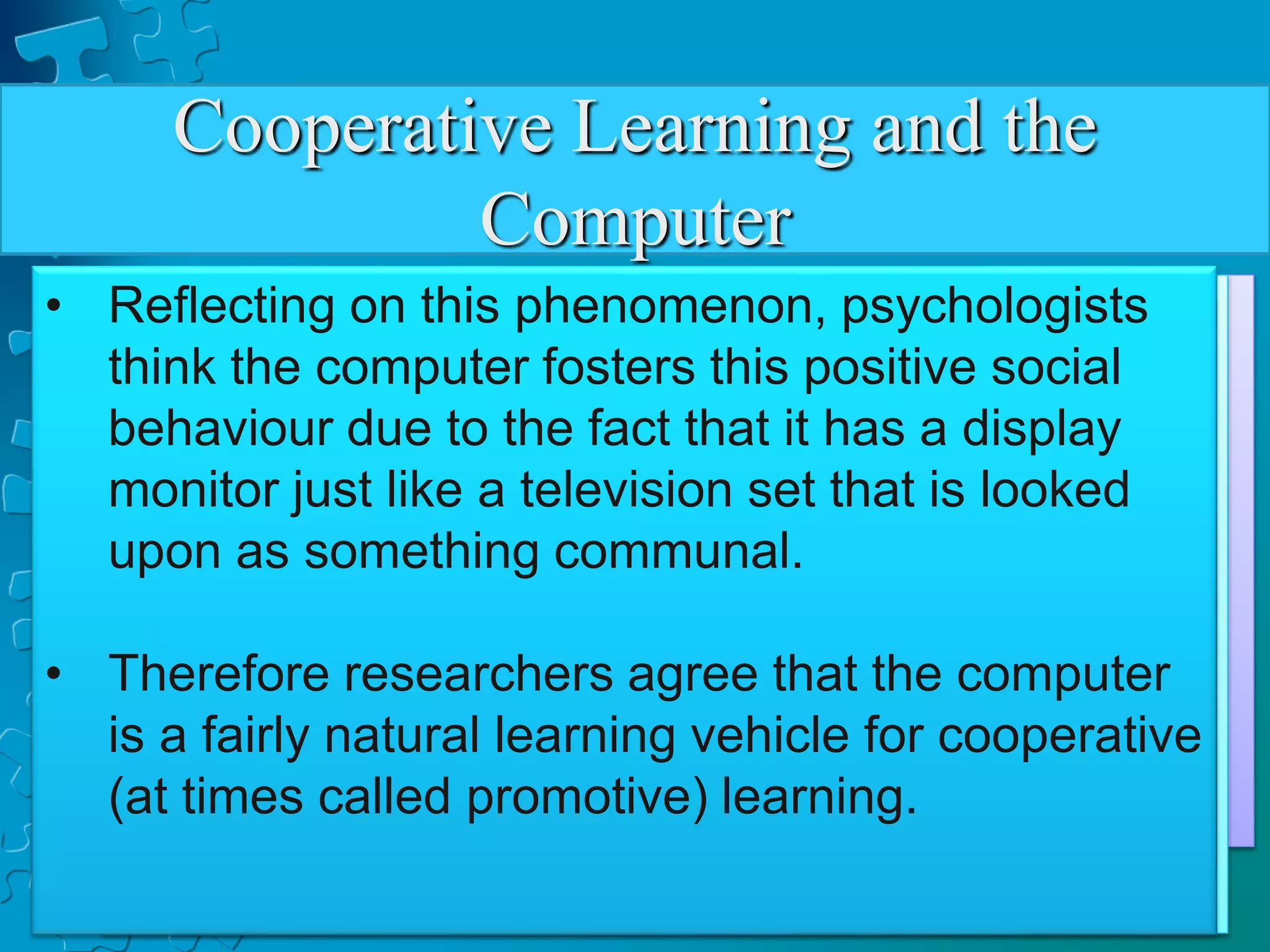 Cooperative Learning and the Computer

• Reflecting on this phenomenon, psychologists think the computer fosters this positive social behaviour due to the fact that it has a display monitor just like a television set that is looked upon as something communal.

• Therefore researchers agree that the computer is a fairly natural learning vehicle for cooperative (at times called promotive) learning.